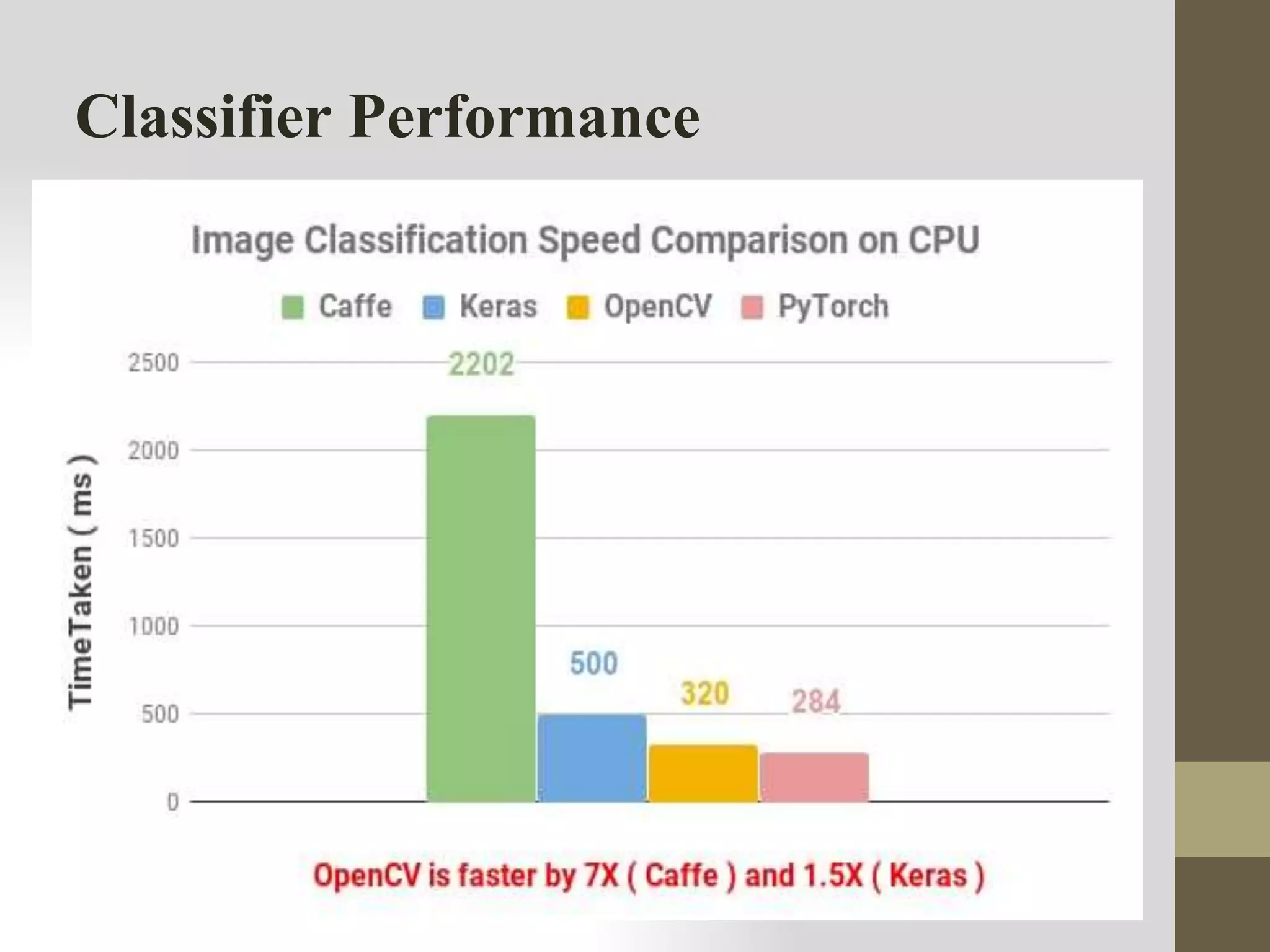 Classifier Performance

Image Classification Speed Comparison on CPU

Caffe Keras OpenCV PyTorch

TimeTaken ( ms )

2500
2000
1500
1000
500
0

2202
500
320
284

OpenCV is faster by 7X ( Caffe ) and 1.5X ( Keras )